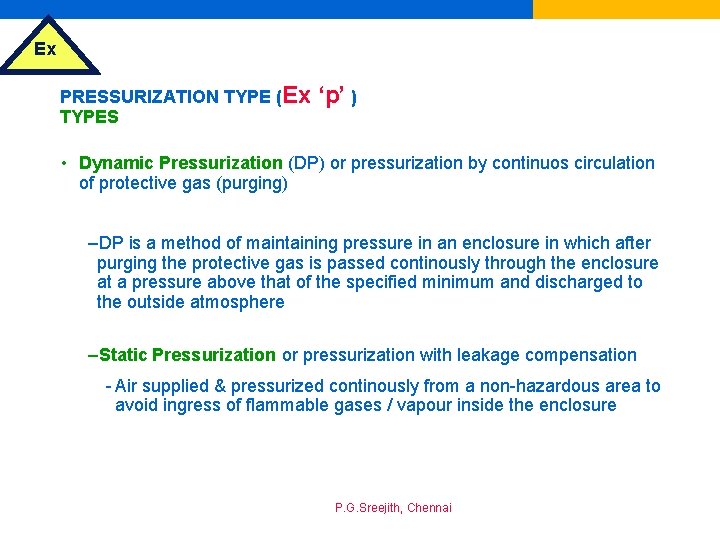 Ex

PRESSURIZATION TYPE (Ex 'p' )
TYPES

• Dynamic Pressurization (DP) or pressurization by continuos circulation of protective gas (purging)

–DP is a method of maintaining pressure in an enclosure in which after purging the protective gas is passed continously through the enclosure at a pressure above that of the specified minimum and discharged to the outside atmosphere

–Static Pressurization or pressurization with leakage compensation

- Air supplied & pressurized continously from a non-hazardous area to avoid ingress of flammable gases / vapour inside the enclosure

P.G.Sreejith, Chennai